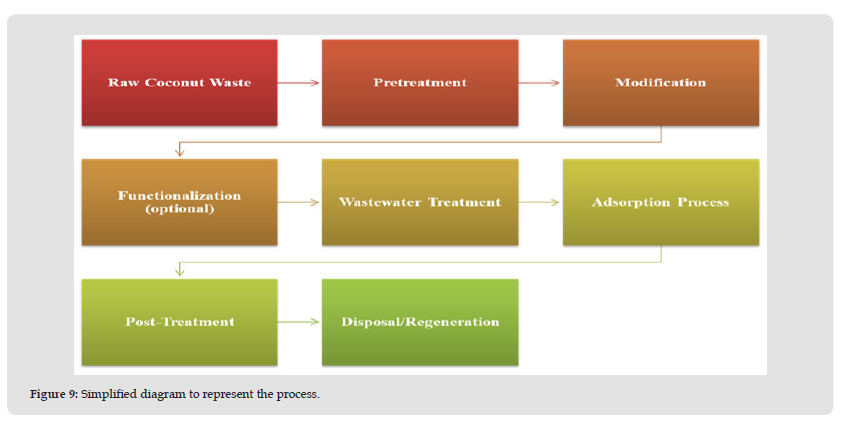 Raw Coconut Waste

Pretreatment

Modification

Functionalization (optional)

Wastewater Treatment

Adsorption Process

Post-Treatment

Disposal/Regeneration

Figure 9: Simplified diagram to represent the process.